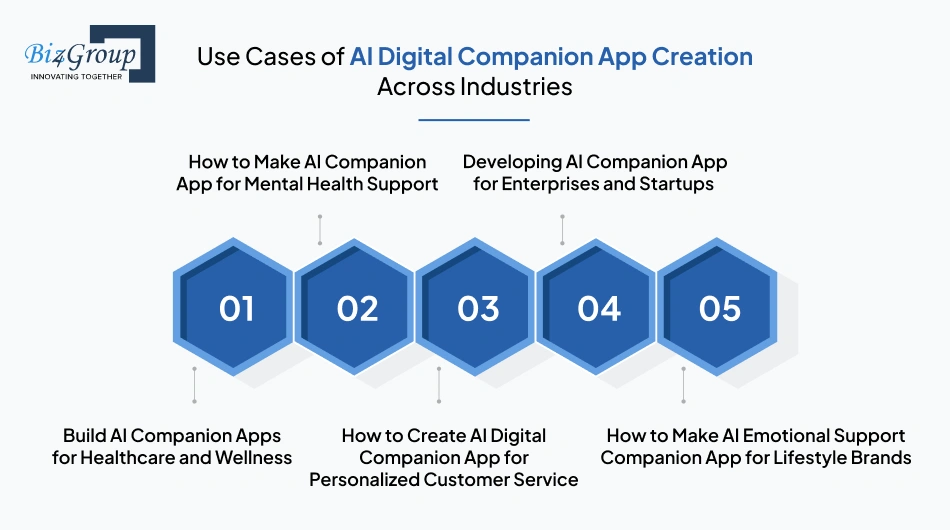 Biz4Group
INNOVATING TOGETHER

Use Cases of AI Digital Companion App Creation Across Industries

How to Make AI Companion App for Mental Health Support

Developing AI Companion App for Enterprises and Startups

01

02

03

04

05

Build AI Companion Apps for Healthcare and Wellness

How to Create AI Digital Companion App for Personalized Customer Service

How to Make AI Emotional Support Companion App for Lifestyle Brands